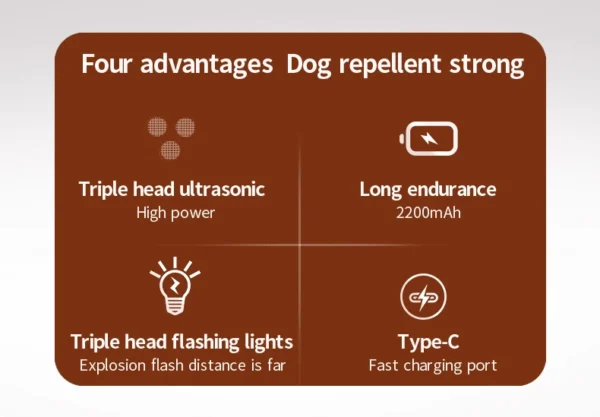 Four advantages  Dog repellent strong

Triple head ultrasonic
High power

Long endurance
2200mAh

Triple head flashing lights
Explosion flash distance is far

Type-C
Fast charging port